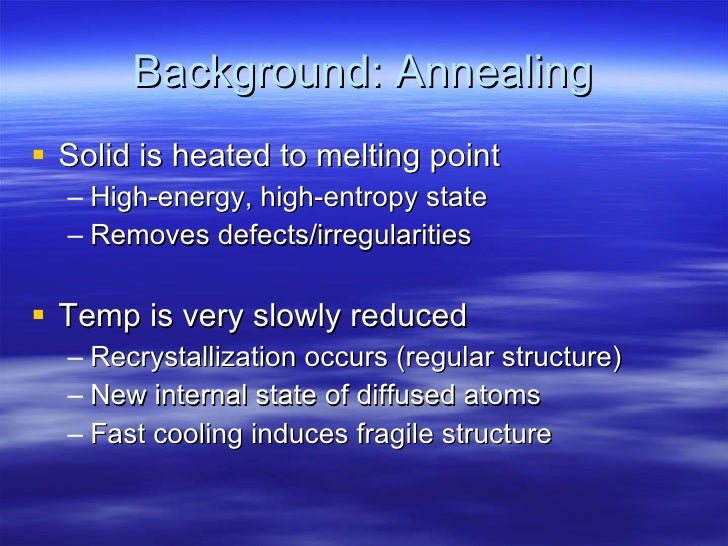 Background: Annealing

▪ Solid is heated to melting point
– High-energy, high-entropy state
– Removes defects/irregularities

▪ Temp is very slowly reduced
– Recrystallization occurs (regular structure)
– New internal state of diffused atoms
– Fast cooling induces fragile structure